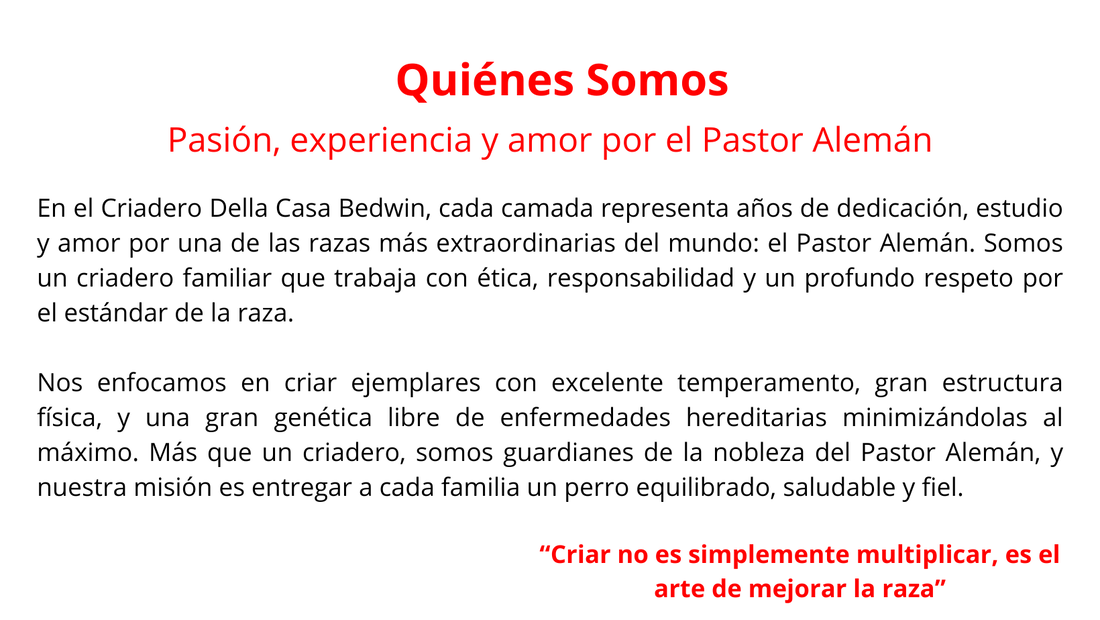 Quiénes Somos

Pasión, experiencia y amor por el Pastor Alemán

En el Criadero Della Casa Bedwin, cada camada representa años de dedicación, estudio y amor por una de las razas más extraordinarias del mundo: el Pastor Alemán. Somos un criadero familiar que trabaja con ética, responsabilidad y un profundo respeto por el estándar de la raza.

Nos enfocamos en criar ejemplares con excelente temperamento, gran estructura física, y una gran genética libre de enfermedades hereditarias minimizándolas al máximo. Más que un criadero, somos guardianes de la nobleza del Pastor Alemán, y nuestra misión es entregar a cada familia un perro equilibrado, saludable y fiel.

“Criar no es simplemente multiplicar, es el arte de mejorar la raza”